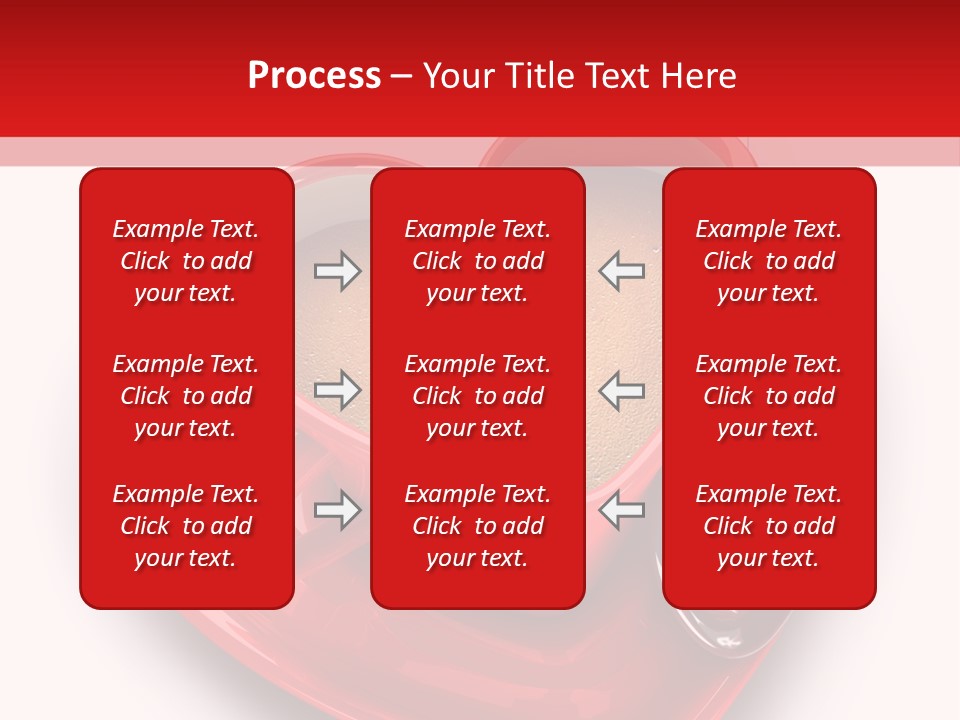 Process – Your Title Text Here

Example Text. Click to add your text.

Example Text. Click to add your text.

Example Text. Click to add your text.

Example Text. Click to add your text.

Example Text. Click to add your text.

Example Text. Click to add your text.

Example Text. Click to add your text.

Example Text. Click to add your text.

Example Text. Click to add your text.